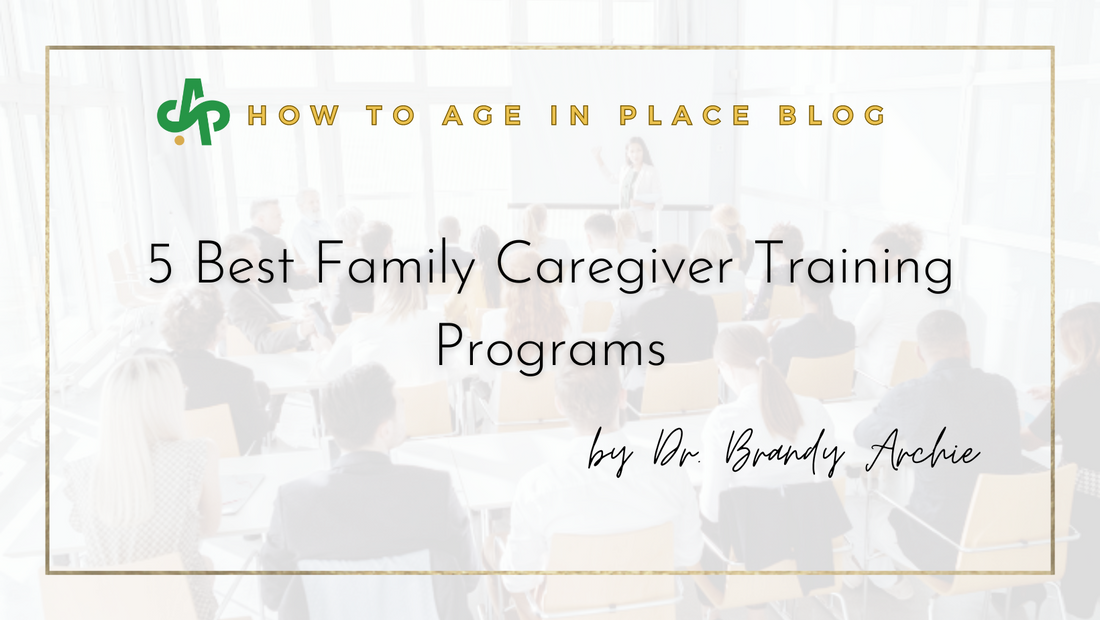 HOW TO AGE IN PLACE BLOG

5 Best Family Caregiver Training Programs

by Dr. Brandy Archie